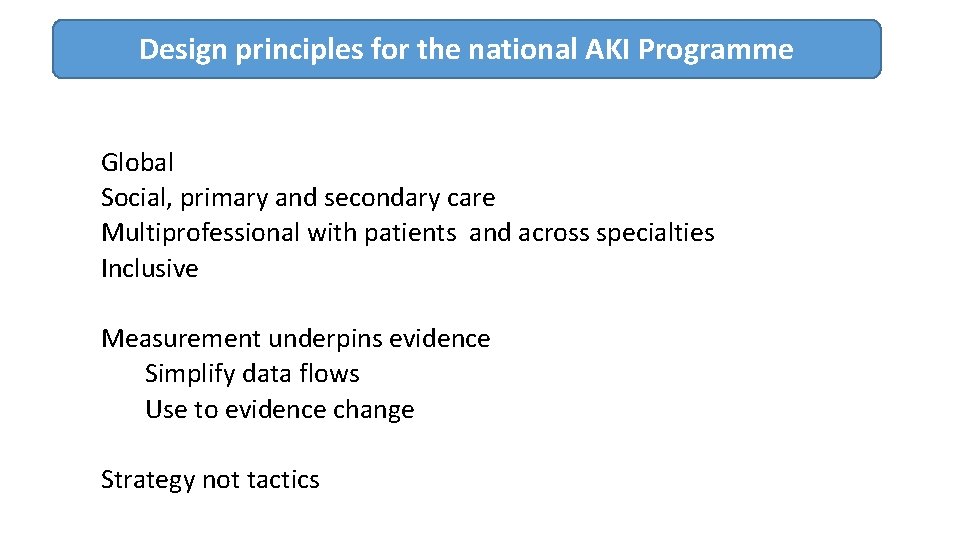 Design principles for the national AKI Programme

Global
Social, primary and secondary care
Multiprofessional with patients and across specialties
Inclusive

Measurement underpins evidence
Simplify data flows
Use to evidence change

Strategy not tactics